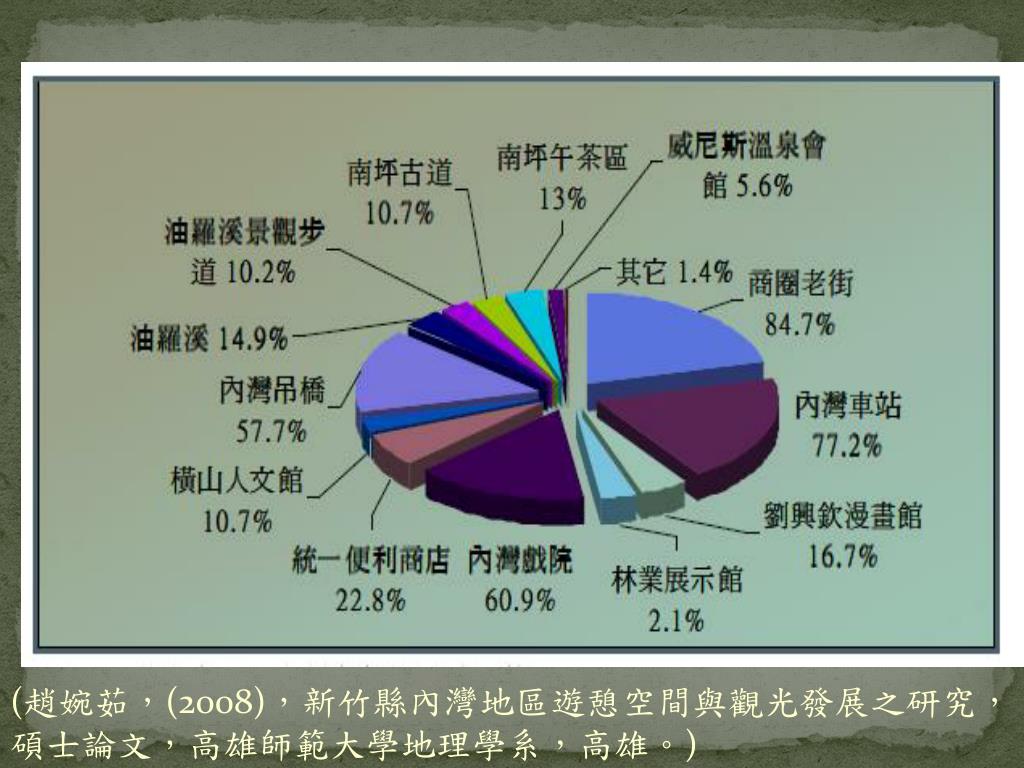 南坪古道
10.7%

南坪午茶區
13%

威尼斯溫泉會館 5.6%

油羅溪景觀步道 10.2%

其它 1.4%

商圈老街
84.7%

油羅溪 14.9%

內灣吊橋
57.7%

內灣車站
77.2%

橫山人文館
10.7%

劉興欽漫畫館
16.7%

統一便利商店
22.8%

內灣戲院
60.9%

林業展示館
2.1%

(趙婉茹，(2008)，新竹縣內灣地區遊憩空間與觀光發展之研究，碩士論文，高雄師範大學地理學系，高雄。)